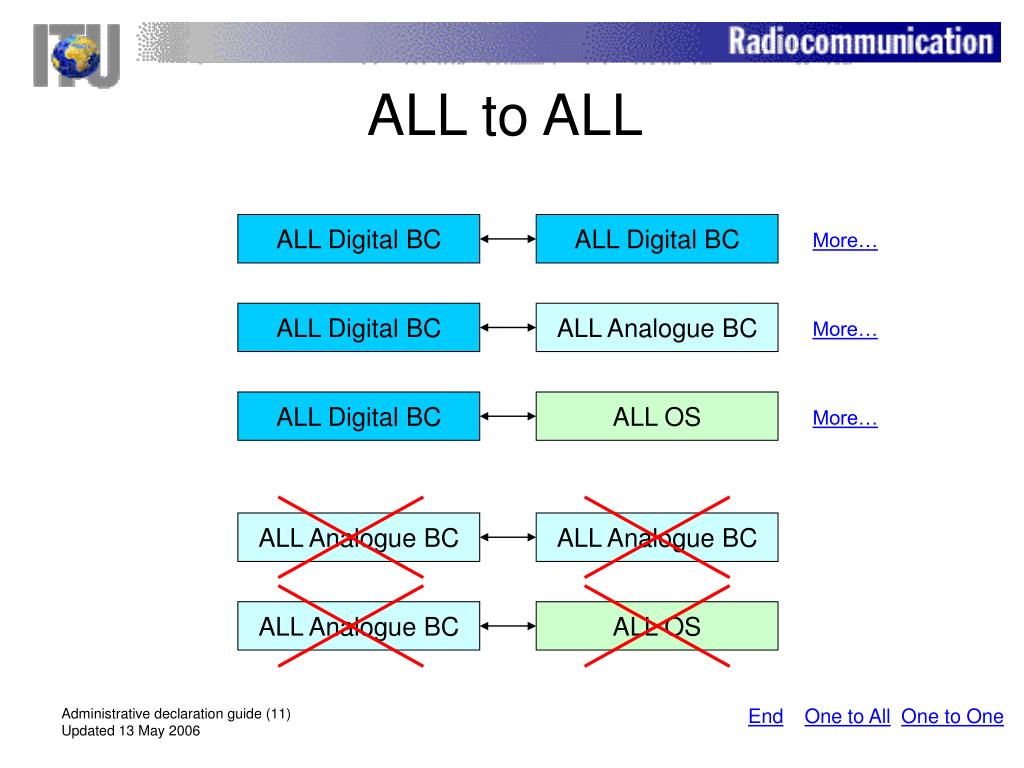 ITU

Radiocommunication

ALL to ALL

ALL Digital BC
ALL Digital BC
More…

ALL Digital BC
ALL Analogue BC
More…

ALL Digital BC
ALL OS
More…

ALL Analogue BC
ALL Analogue BC

ALL Analogue BC
ALL OS

Administrative declaration guide (11)
Updated 13 May 2006

End One to All One to One